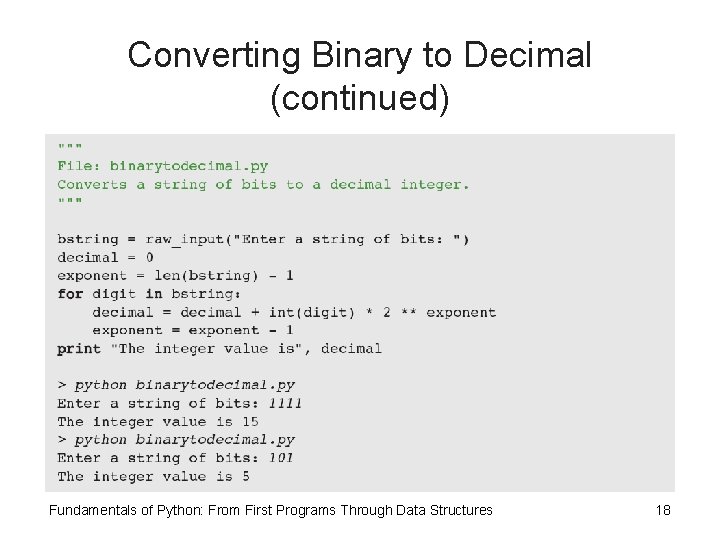 Converting Binary to Decimal (continued)

"""
File: binarytodecimal.py
Converts a string of bits to a decimal integer.
"""

bstring = raw_input("Enter a string of bits: ")
decimal = 0
exponent = len(bstring) - 1
for digit in bstring:
    decimal = decimal + int(digit) * 2 ** exponent
    exponent = exponent - 1
print "The integer value is", decimal

> python binarytodecimal.py
Enter a string of bits: 1111
The integer value is 15
> python binarytodecimal.py
Enter a string of bits: 101
The integer value is 5

Fundamentals of Python: From First Programs Through Data Structures

18